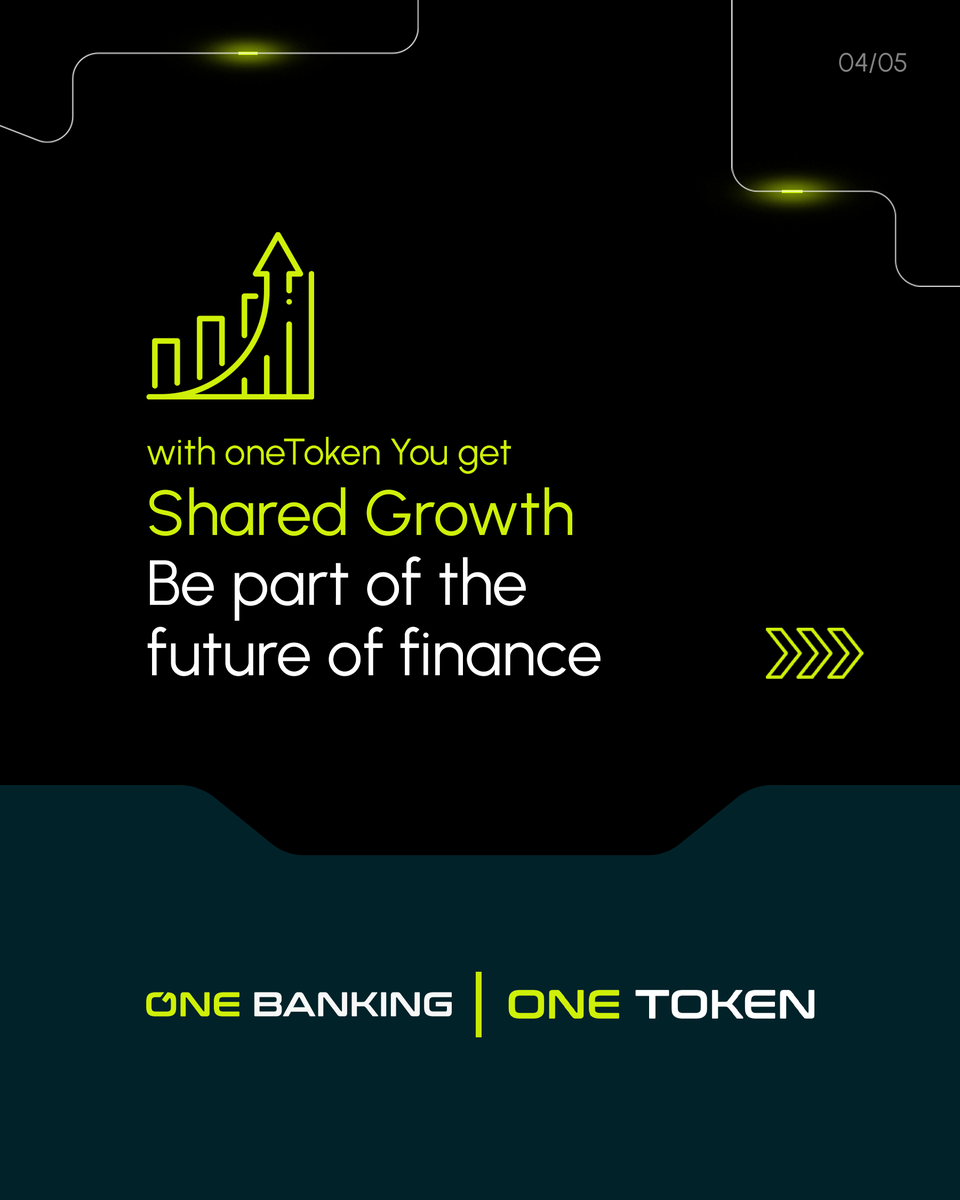 04/05

with oneToken You get
Shared Growth
Be part of the future of finance

ONE BANKING | ONE TOKEN